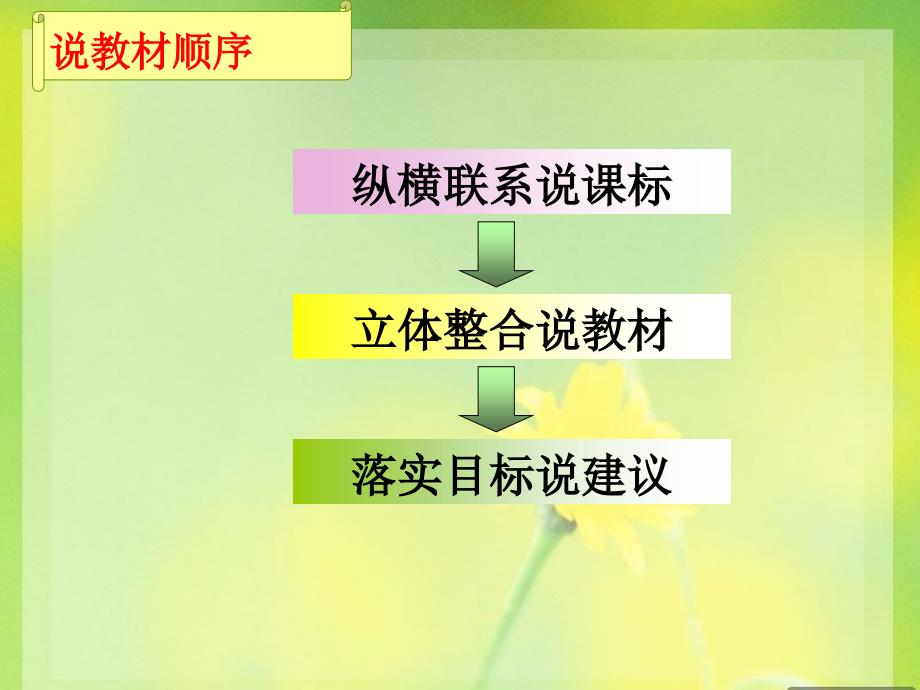 说教材顺序

纵横联系说课标

立体整合说教材

落实目标说建议